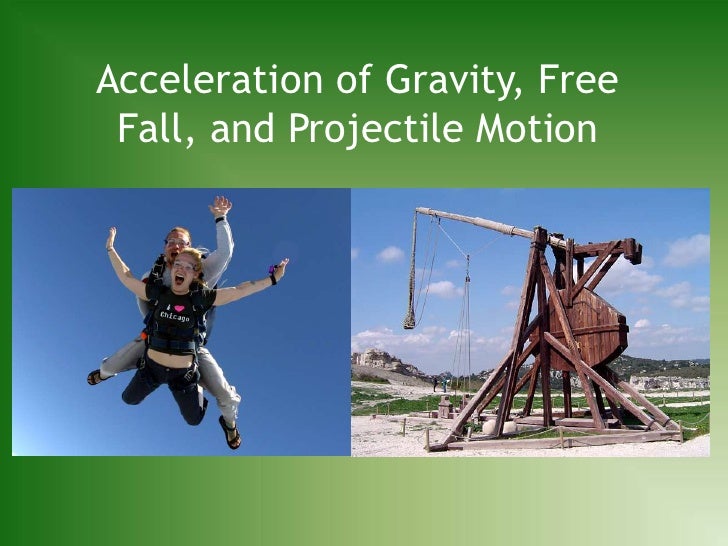 Acceleration of Gravity, Free Fall, and Projectile Motion

I ♥ Chicago